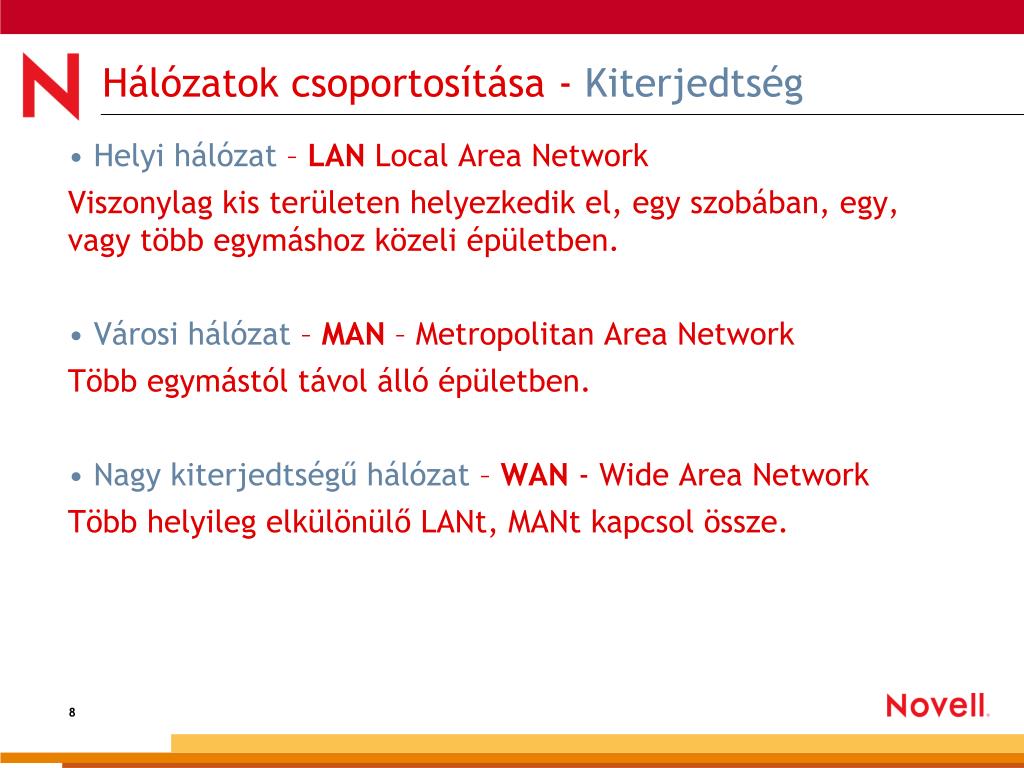 N

Hálózatok csoportosítása - Kiterjedtség

• Helyi hálózat – LAN Local Area Network
Viszonylag kis területen helyezkedik el, egy szobában, egy, vagy több egymáshoz közeli épületben.

• Városi hálózat – MAN – Metropolitan Area Network
Több egymástól távol álló épületben.

• Nagy kiterjedtségű hálózat – WAN - Wide Area Network
Több helyileg elkülönülő LANt, MANt kapcsol össze.

8

Novell.